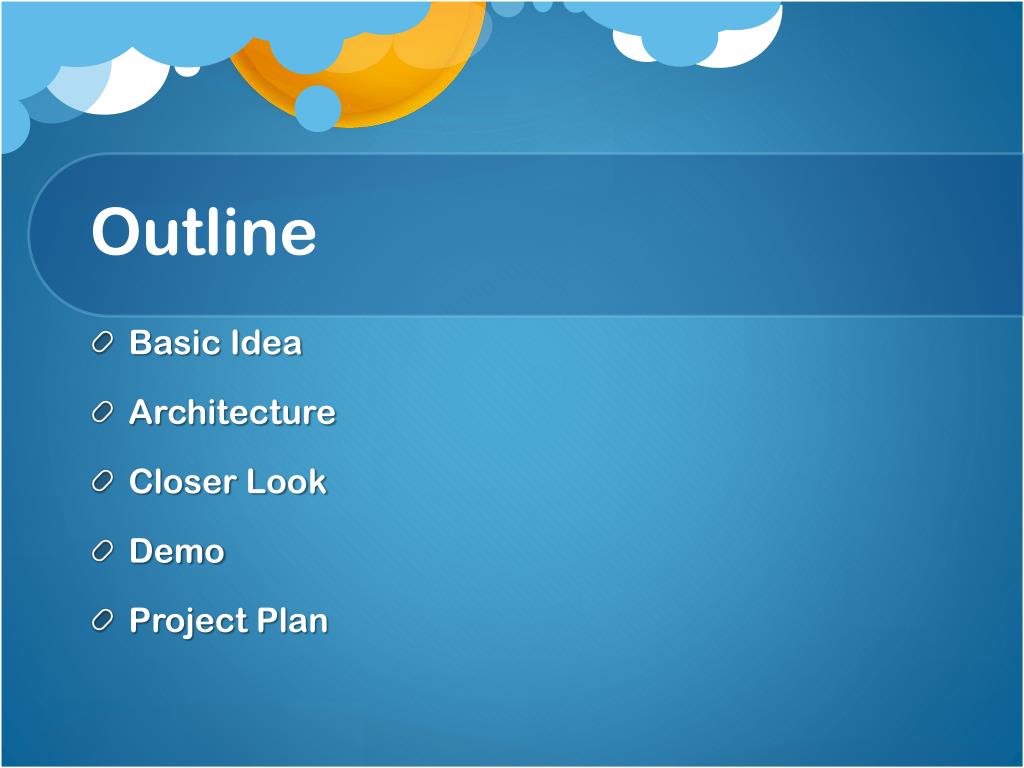 Outline

Basic Idea

Architecture

Closer Look

Demo

Project Plan